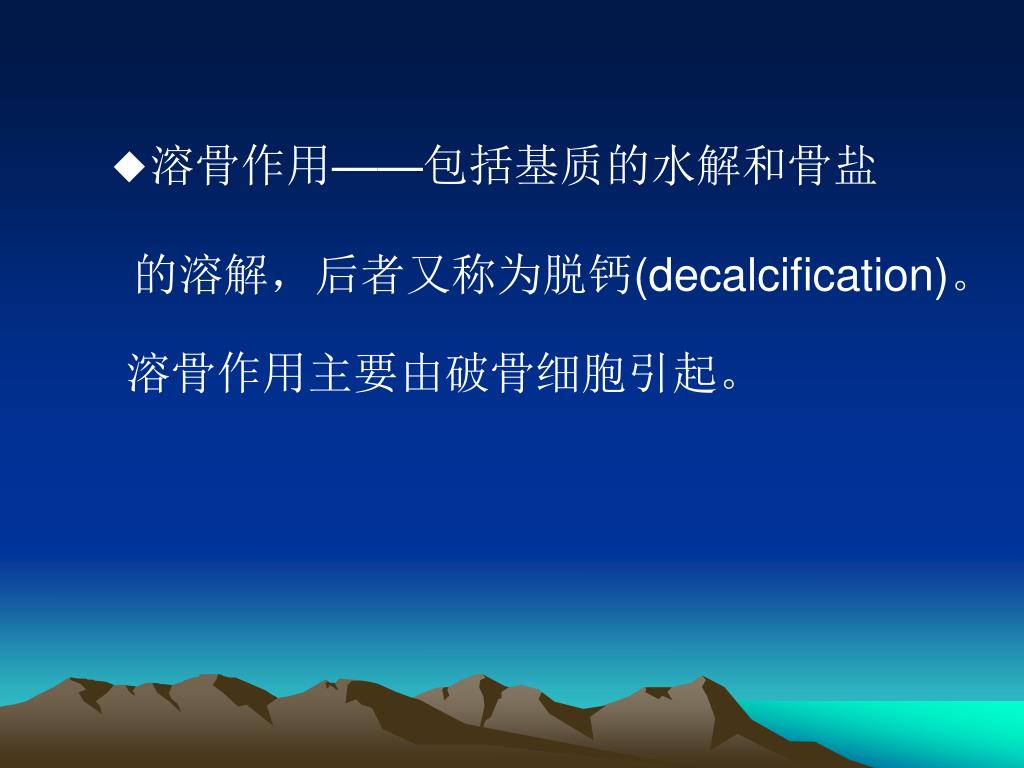 ◆溶骨作用——包括基质的水解和骨盐的溶解，后者又称为脱钙(decalcification)。溶骨作用主要由破骨细胞引起。